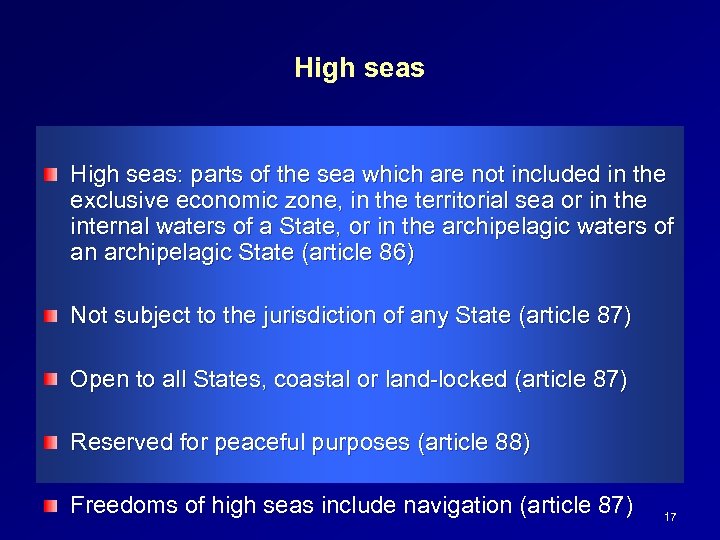 High seas

High seas: parts of the sea which are not included in the exclusive economic zone, in the territorial sea or in the internal waters of a State, or in the archipelagic waters of an archipelagic State (article 86)

Not subject to the jurisdiction of any State (article 87)

Open to all States, coastal or land-locked (article 87)

Reserved for peaceful purposes (article 88)

Freedoms of high seas include navigation (article 87)

17